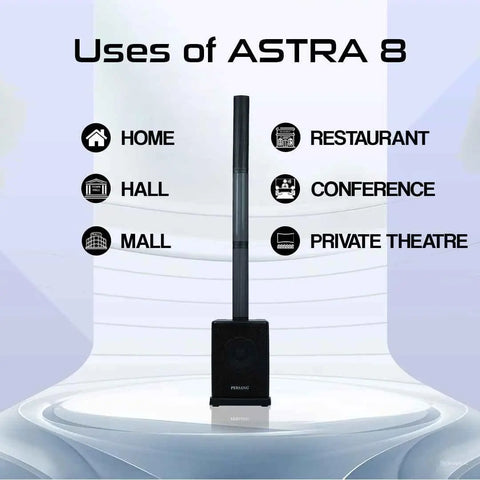 Uses of ASTRA 8

HOME

HALL

MALL

RESTAURANT

CONFERENCE

PRIVATE THEATRE

PERSANG